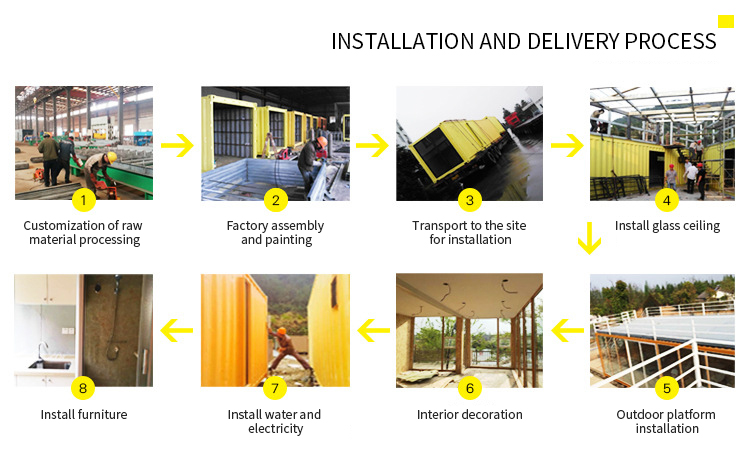 INSTALLATION AND DELIVERY PROCESS

1
Customization of raw material processing

2
Factory assembly and painting

3
Transport to the site for installation

4
Install glass ceiling

5
Outdoor platform installation

6
Interior decoration

7
Install water and electricity

8
Install furniture